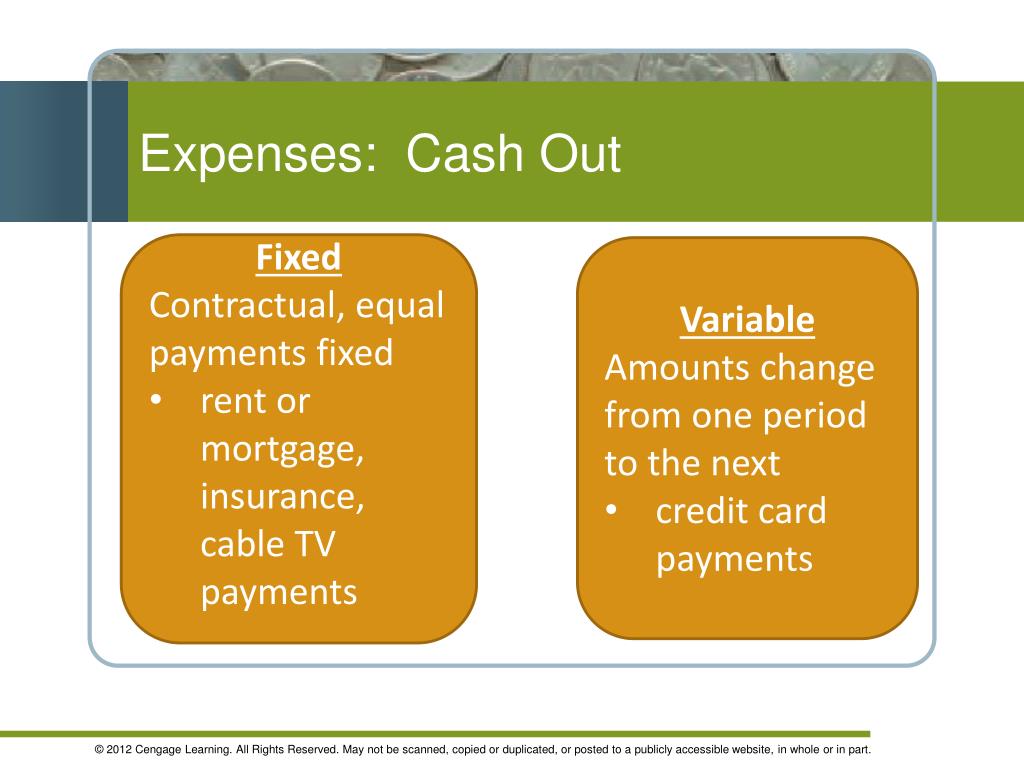 Expenses: Cash Out

Fixed
Contractual, equal payments fixed
• rent or mortgage, insurance, cable TV payments

Variable
Amounts change from one period to the next
• credit card payments

© 2012 Cengage Learning. All Rights Reserved. May not be scanned, copied or duplicated, or posted to a publicly accessible website, in whole or in part.